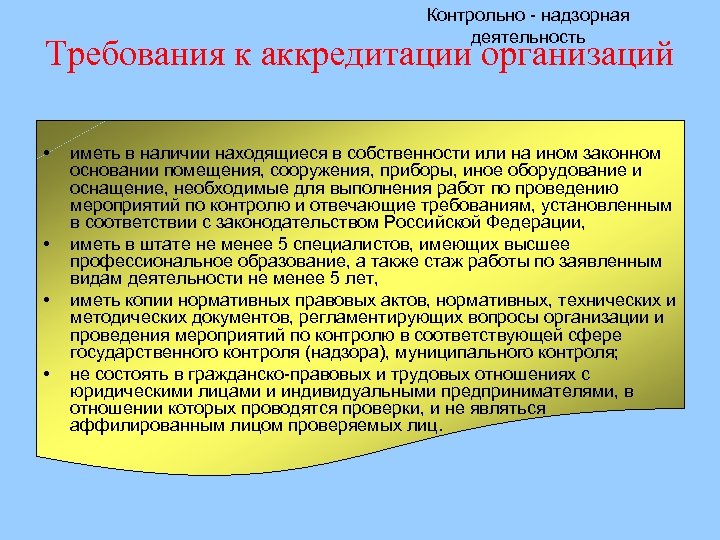 Контрольно - надзорная деятельность

Требования к аккредитации организаций

• иметь в наличии находящиеся в собственности или на ином законном основании помещения, сооружения, приборы, иное оборудование и оснащение, необходимые для выполнения работ по проведению мероприятий по контролю и отвечающие требованиям, установленным в соответствии с законодательством Российской Федерации,
• иметь в штате не менее 5 специалистов, имеющих высшее профессиональное образование, а также стаж работы по заявленным видам деятельности не менее 5 лет,
• иметь копии нормативных правовых актов, нормативных, технических и методических документов, регламентирующих вопросы организации и проведения мероприятий по контролю в соответствующей сфере государственного контроля (надзора), муниципального контроля;
• не состоять в гражданско-правовых и трудовых отношениях с юридическими лицами и индивидуальными предпринимателями, в отношении которых проводятся проверки, и не являться аффилированным лицом проверяемых лиц.